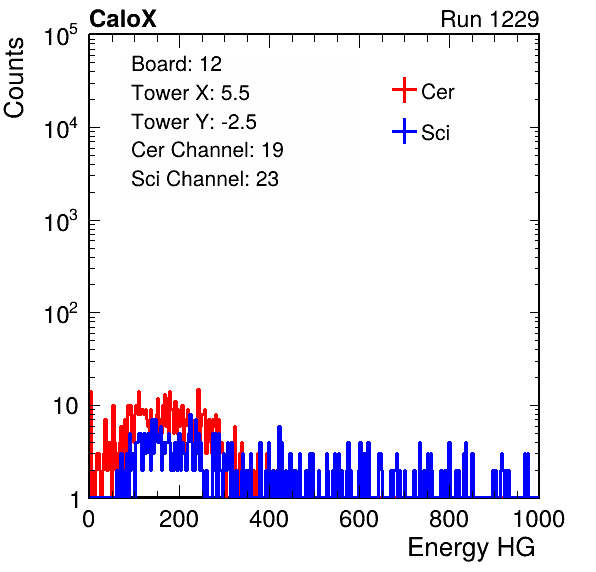 CaloX

Run 1229

Counts

$10^5$

$10^4$

$10^3$

$10^2$

10

1

Board: 12

Tower X: 5.5

Tower Y: -2.5

Cer Channel: 19

Sci Channel: 23

Cer

Sci

0

200

400

600

800

1000

Energy HG